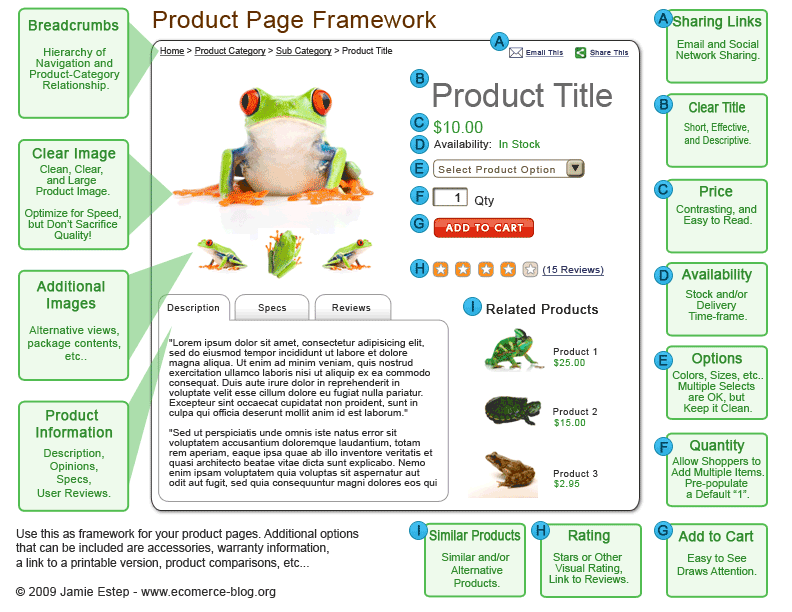 Product Page Framework

Breadcrumbs

Hierarchy of Navigation and Product-Category Relationship.

Clear Image

Clean, Clear, and Large Product Image.

Optimize for Speed, but Don't Sacrifice Quality!

Additional Images

Alternative views, package contents, etc..

Product Information

Description, Opinions, Specs, User Reviews.

Home > Product Category > Sub Category > Product Title

A Email This Share This

B Product Title

C $10.00

D Availability: In Stock

E Select Product Option

F 1 Qty

G ADD TO CART

H (15 Reviews)

Description Specs Reviews

"Lorem ipsum dolor sit amet, consectetur adipisicing elit, sed do eiusmod tempor incididunt ut labore et dolore magna aliqua. Ut enim ad minim veniam, quis nostrud exercitation ullamco laboris nisi ut aliquip ex ea commodo consequat. Duis aute irure dolor in reprehenderit in voluptate velit esse cillum dolore eu fugiat nulla pariatur. Excepteur sint occaecat cupidatat non proident, sunt in culpa qui officia deserunt mollit anim id est laborum."

"Sed ut perspiciatis unde omnis iste natus error sit voluptatem accusantium doloremque laudantium, totam rem aperiam, eaque ipsa quae ab illo inventore veritatis et quasi architecto beatae vitae dicta sunt explicabo. Nemo enim ipsam voluptatem quia voluptas sit aspernatur aut odit aut fugit, sed quia consequuntur magni dolores eos qui

I Related Products

Product 1 $25.00

Product 2 $15.00

Product 3 $2.95

A Sharing Links

Email and Social Network Sharing.

B Clear Title

Short, Effective, and Descriptive.

C Price

Contrasting, and Easy to Read.

D Availability

Stock and/or Delivery Time-frame.

E Options

Colors, Sizes, etc.. Multiple Selects are OK, but Keep it Clean.

F Quantity

Allow Shoppers to Add Multiple Items. Pre-populate a Default "1".

Use this as framework for your product pages. Additional options that can be included are accessories, warranty information, a link to a printable version, product comparisons, etc...

© 2009 Jamie Estep - www.ecomerce-blog.org

I Similar Products

Similar and/or Alternative Products.

H Rating

Stars or Other Visual Rating, Link to Reviews.

G Add to Cart

Easy to See Draws Attention.